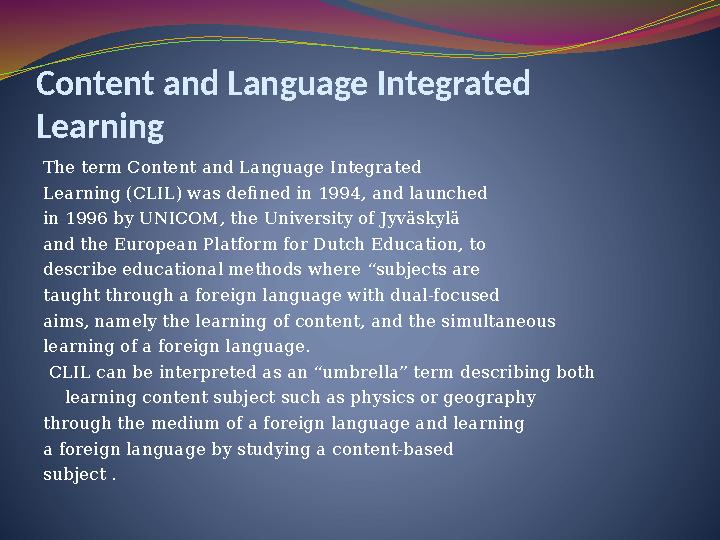 Content and Language Integrated Learning

The term Content and Language Integrated Learning (CLIL) was defined in 1994, and launched in 1996 by UNICOM, the University of Jyväskylä and the European Platform for Dutch Education, to describe educational methods where “subjects are taught through a foreign language with dual-focused aims, namely the learning of content, and the simultaneous learning of a foreign language.

CLIL can be interpreted as an “umbrella” term describing both learning content subject such as physics or geography through the medium of a foreign language and learning a foreign language by studying a content-based subject .